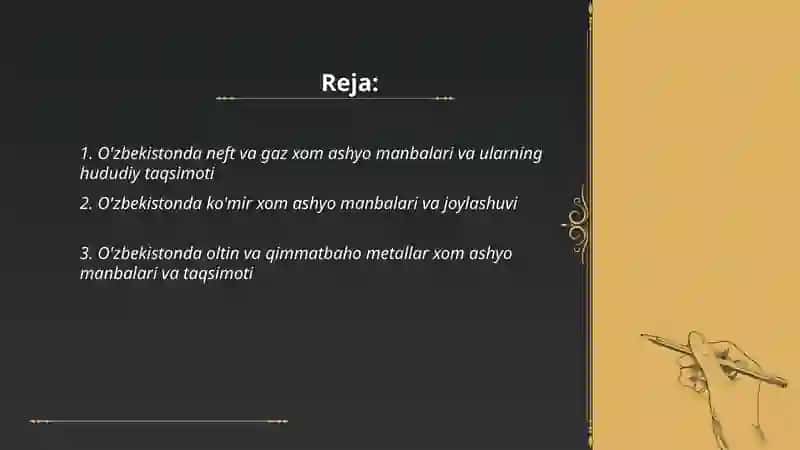 Reja:

1. O'zbekistonda neft va gaz xom ashyo manbalari va ularning hududiy taqsimoti

2. O'zbekistonda ko'mir xom ashyo manbalari va joylashuvi

3. O'zbekistonda oltin va qimmatbaho metallar xom ashyo manbalari va taqsimoti